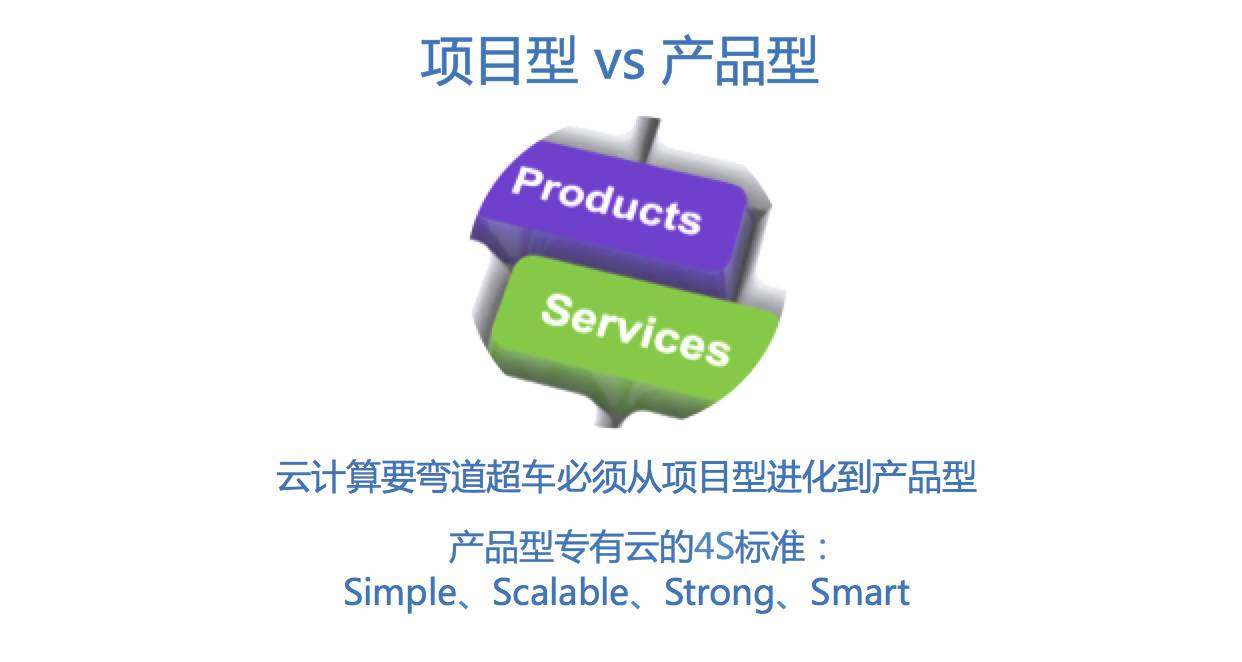 项目型 vs 产品型

Products

Services

云计算要弯道超车必须从项目型进化到产品型

产品型专有云的4S标准：
Simple、Scalable、Strong、Smart